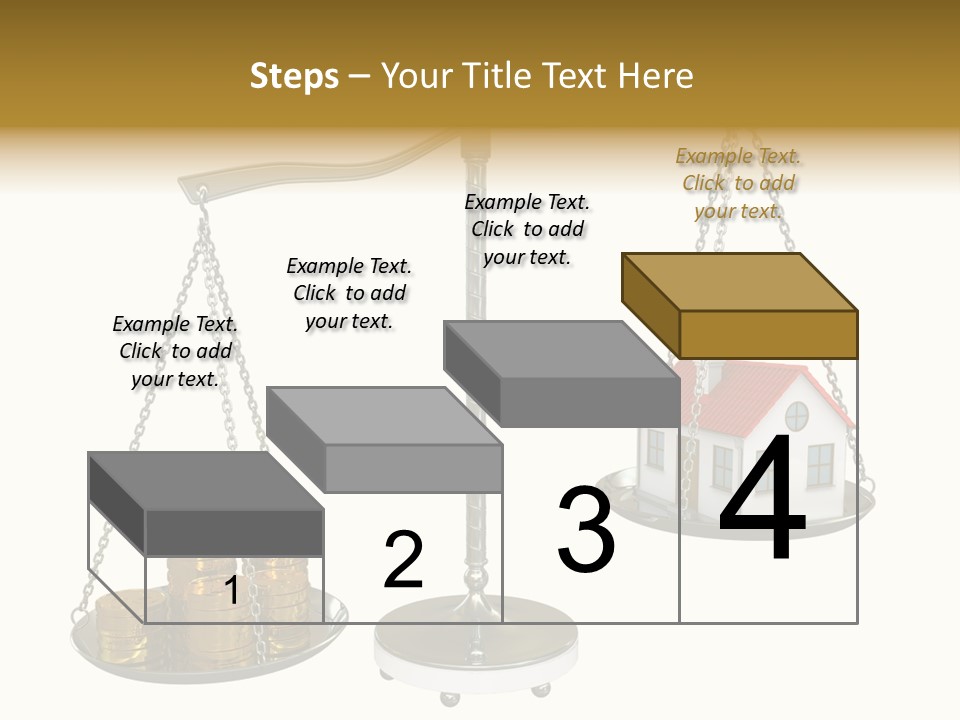 Steps – Your Title Text Here

Example Text. Click to add your text.

Example Text. Click to add your text.

Example Text. Click to add your text.

Example Text. Click to add your text.

1

2

3

4